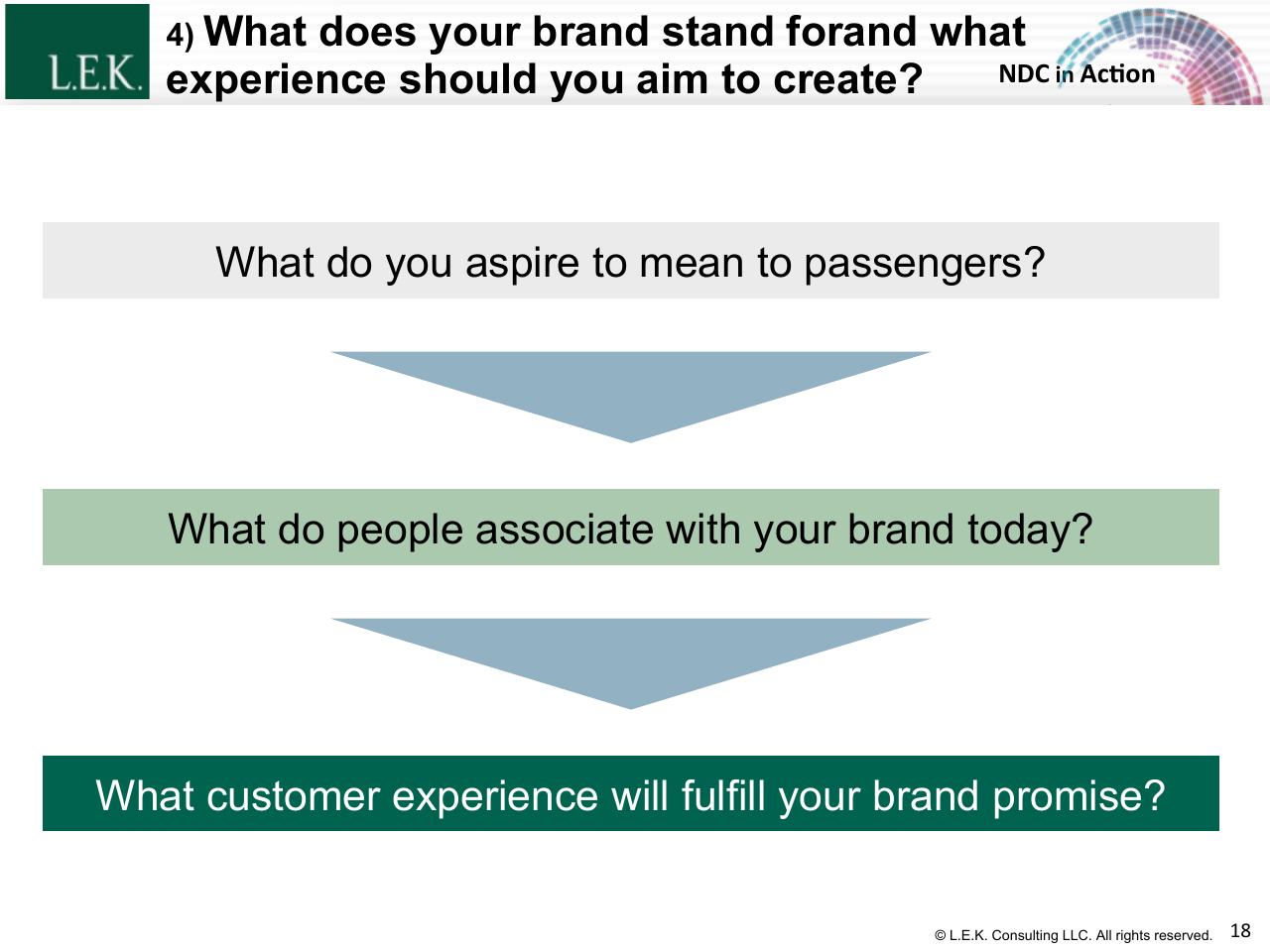 L.E.K.

4) What does your brand stand forand what experience should you aim to create?

NDC in Action

What do you aspire to mean to passengers?

What do people associate with your brand today?

What customer experience will fulfill your brand promise?

© L.E.K. Consulting LLC. All rights reserved. 18